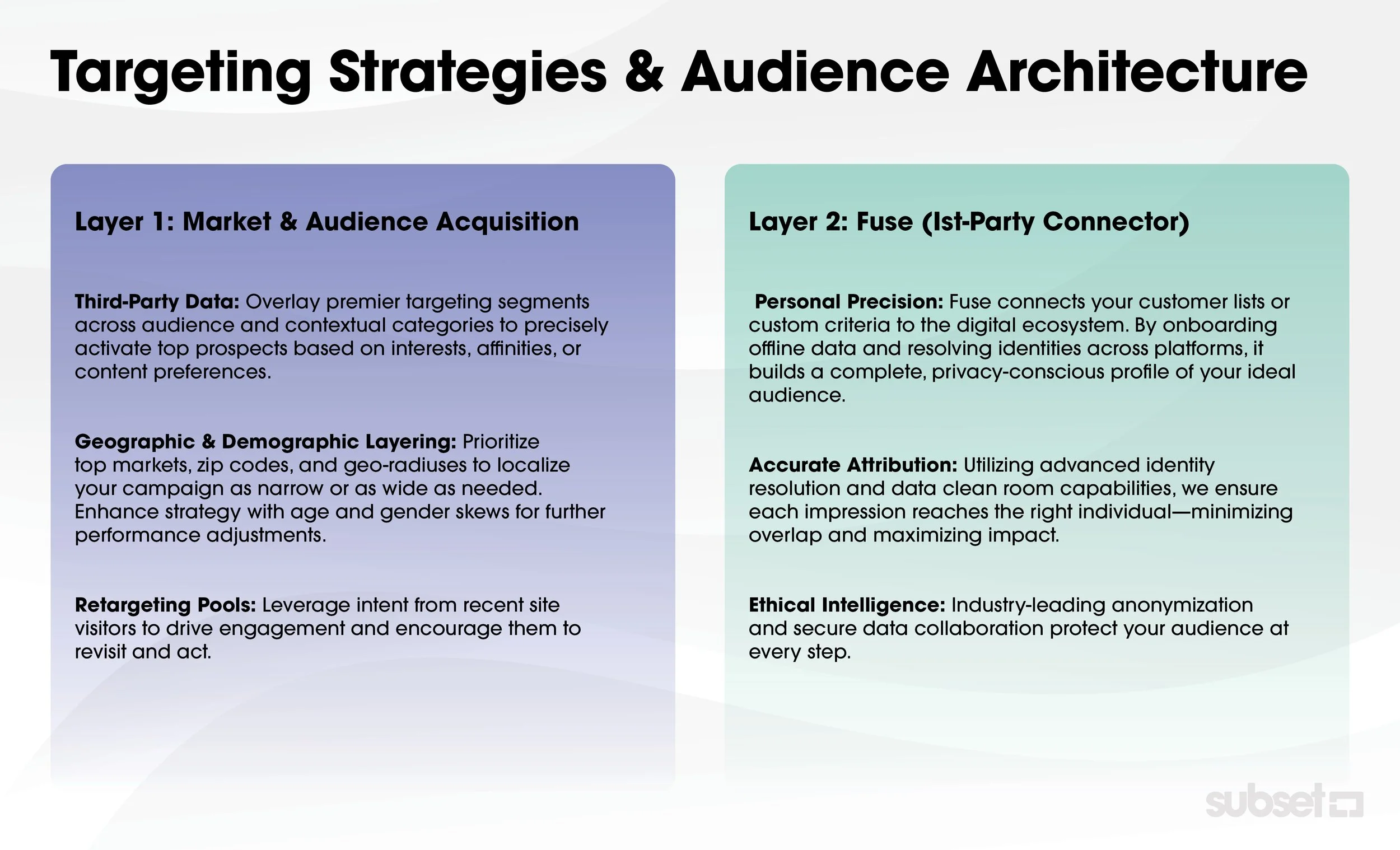 Targeting Strategies & Audience Architecture

Layer 1: Market & Audience Acquisition

Third-Party Data: Overlay premier targeting segments across audience and contextual categories to precisely activate top prospects based on interests, affinities, or content preferences.

Geographic & Demographic Layering: Prioritize top markets, zip codes, and geo-radiuses to localize your campaign as narrow or as wide as needed. Enhance strategy with age and gender skews for further performance adjustments.

Retargeting Pools: Leverage intent from recent site visitors to drive engagement and encourage them to revisit and act.

Layer 2: Fuse (Ist-Party Connector)

Personal Precision: Fuse connects your customer lists or custom criteria to the digital ecosystem. By onboarding offline data and resolving identities across platforms, it builds a complete, privacy-conscious profile of your ideal audience.

Accurate Attribution: Utilizing advanced identity resolution and data clean room capabilities, we ensure each impression reaches the right individual—minimizing overlap and maximizing impact.

Ethical Intelligence: Industry-leading anonymization and secure data collaboration protect your audience at every step.

subset